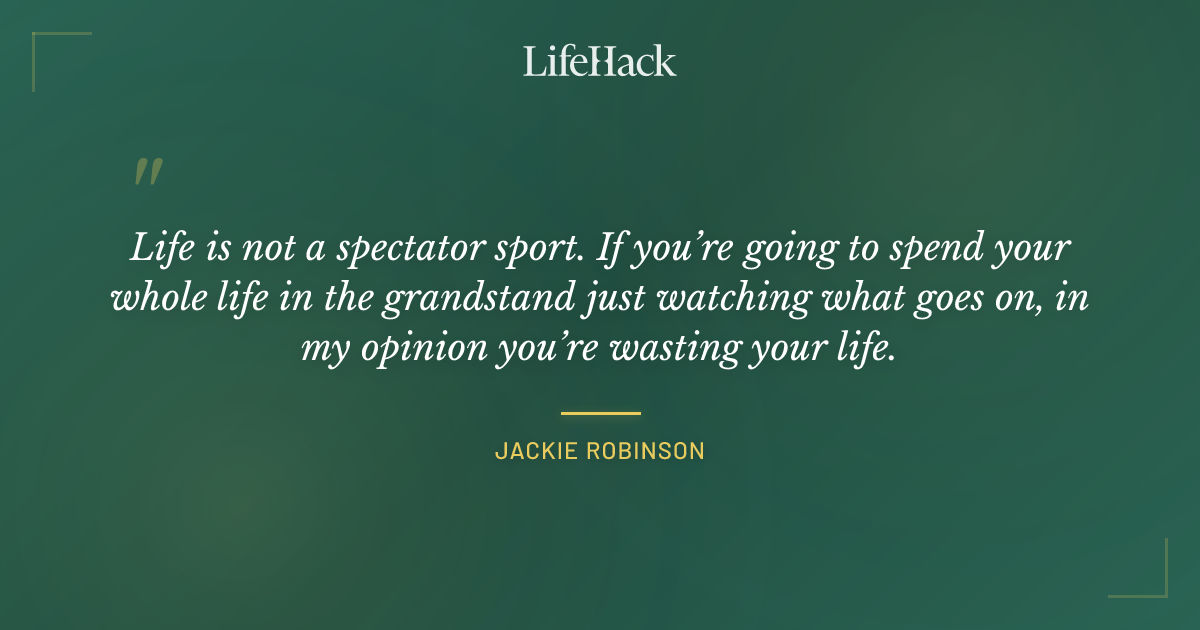 LifeHack

"

Life is not a spectator sport. If you're going to spend your whole life in the grandstand just watching what goes on, in my opinion you're wasting your life.

JACKIE ROBINSON